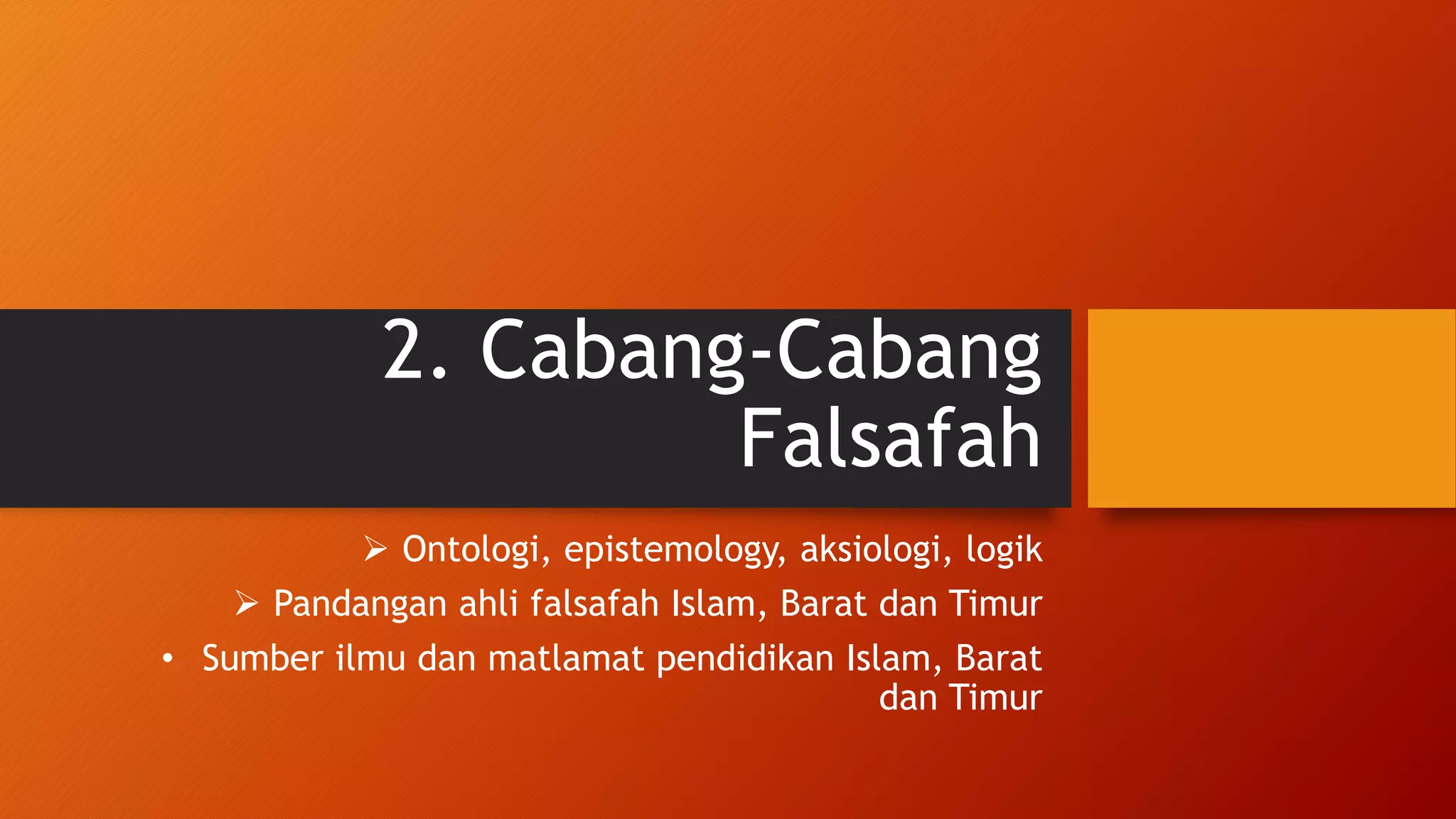 2. Cabang-Cabang Falsafah

➢ Ontologi, epistemology, aksiologi, logik
➢ Pandangan ahli falsafah Islam, Barat dan Timur
• Sumber ilmu dan matlamat pendidikan Islam, Barat dan Timur